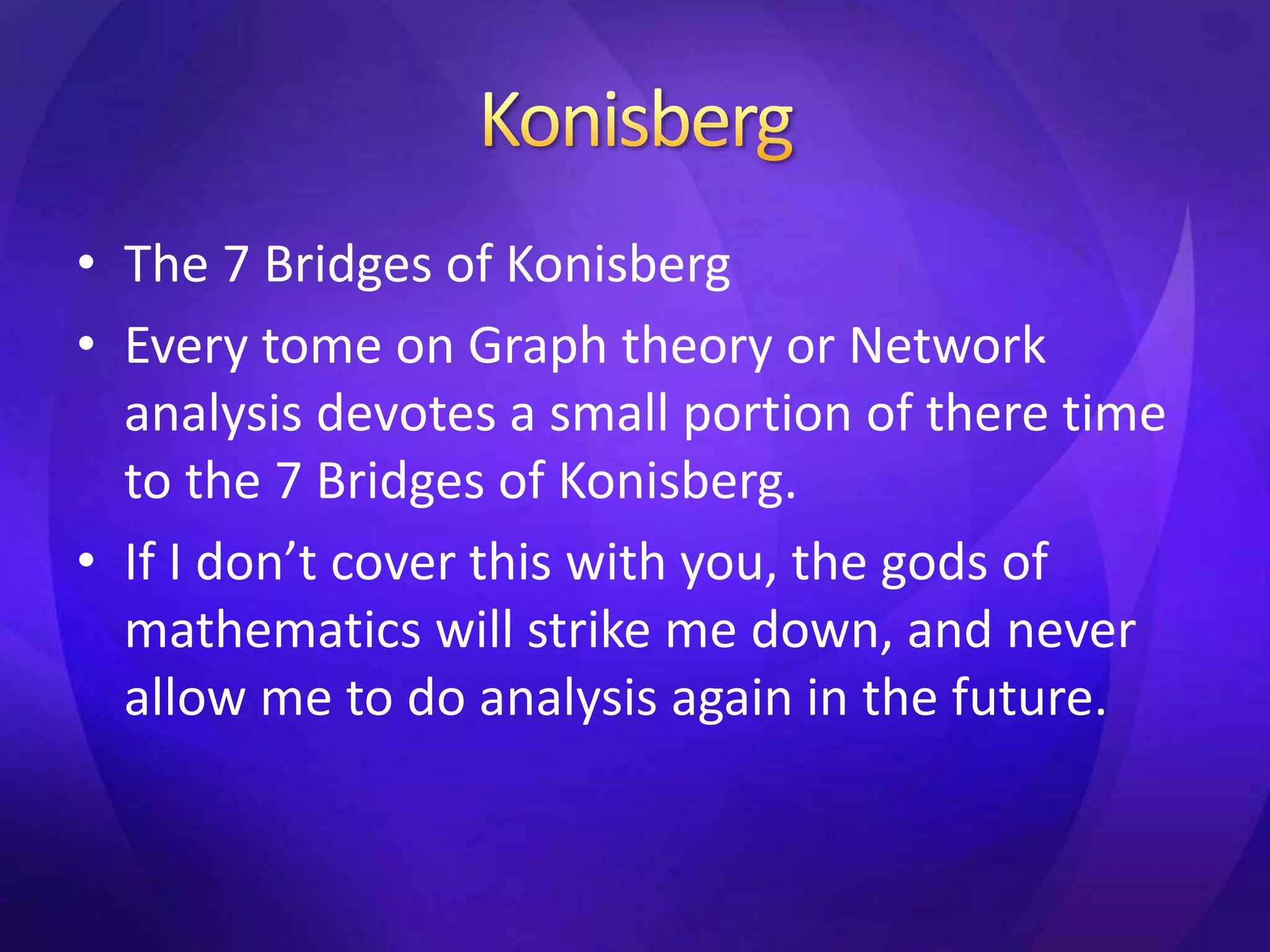 Konisberg

• The 7 Bridges of Konisberg
• Every tome on Graph theory or Network analysis devotes a small portion of there time to the 7 Bridges of Konisberg.
• If I don’t cover this with you, the gods of mathematics will strike me down, and never allow me to do analysis again in the future.